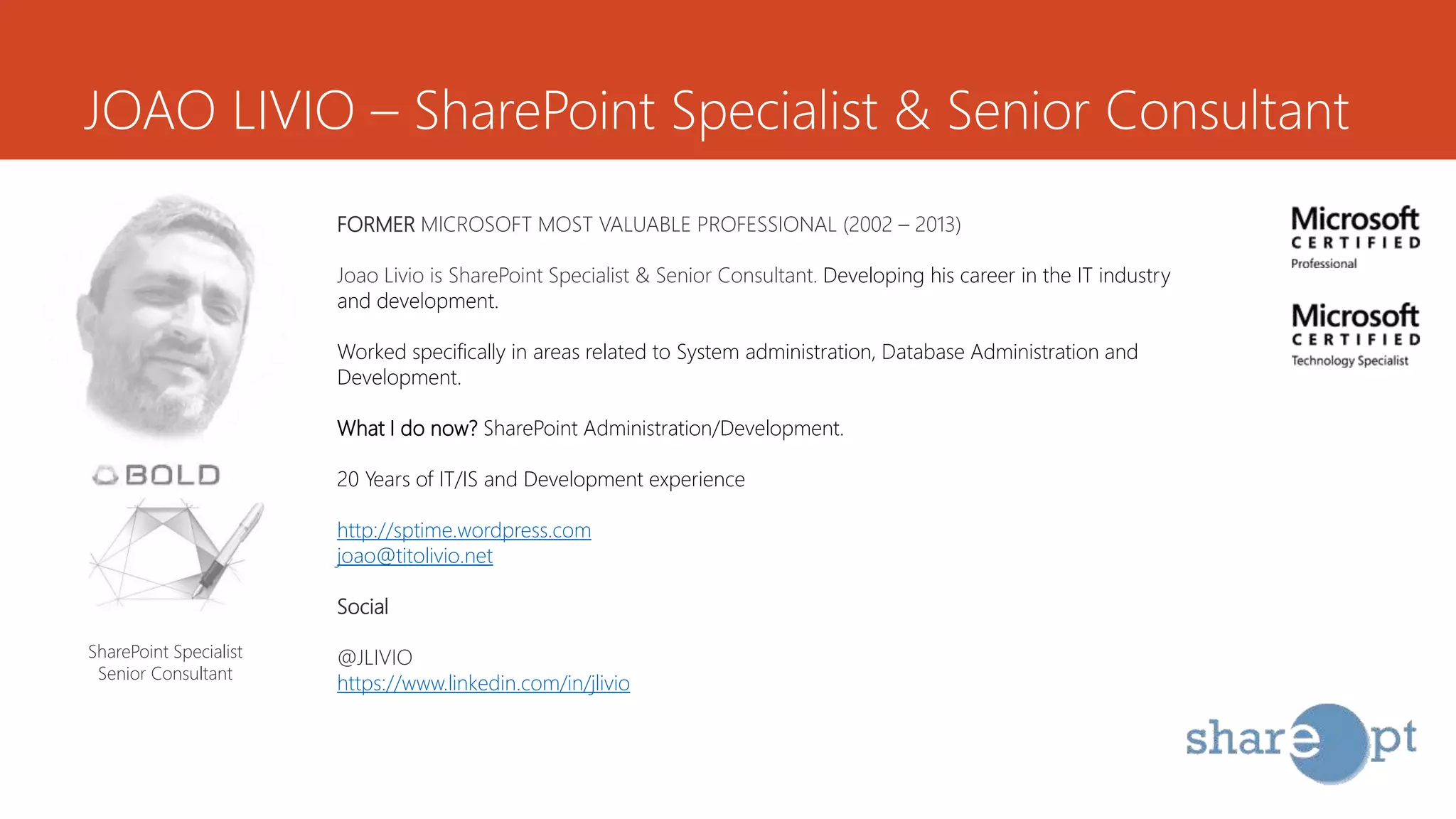 JOAO LIVIO – SharePoint Specialist & Senior Consultant

BOLD

SharePoint Specialist
Senior Consultant

FORMER MICROSOFT MOST VALUABLE PROFESSIONAL (2002 – 2013)

Joao Livio is SharePoint Specialist & Senior Consultant. Developing his career in the IT industry and development.

Worked specifically in areas related to System administration, Database Administration and Development.

What I do now? SharePoint Administration/Development.

20 Years of IT/IS and Development experience

http://sptime.wordpress.com
joao@titolivio.net

Social

@JLIVIO
https://www.linkedin.com/in/jlivio

Microsoft CERTIFIED Professional

Microsoft CERTIFIED Technology Specialist

share pt